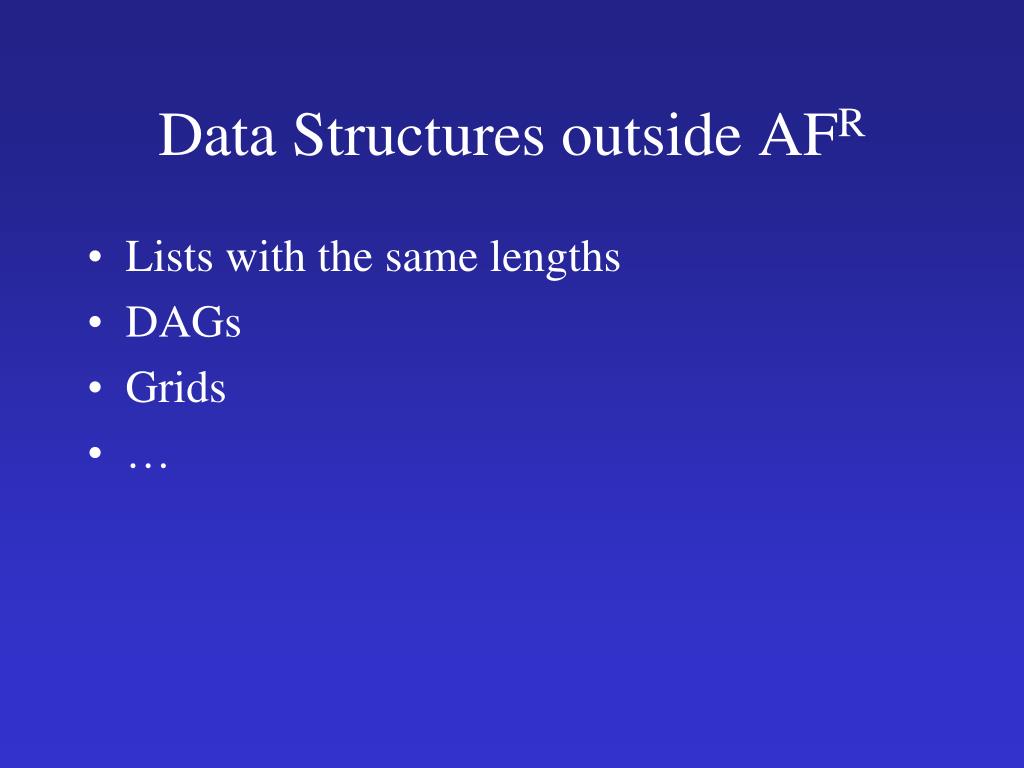 Data Structures outside $AF^R$

• Lists with the same lengths
• DAGs
• Grids
• …